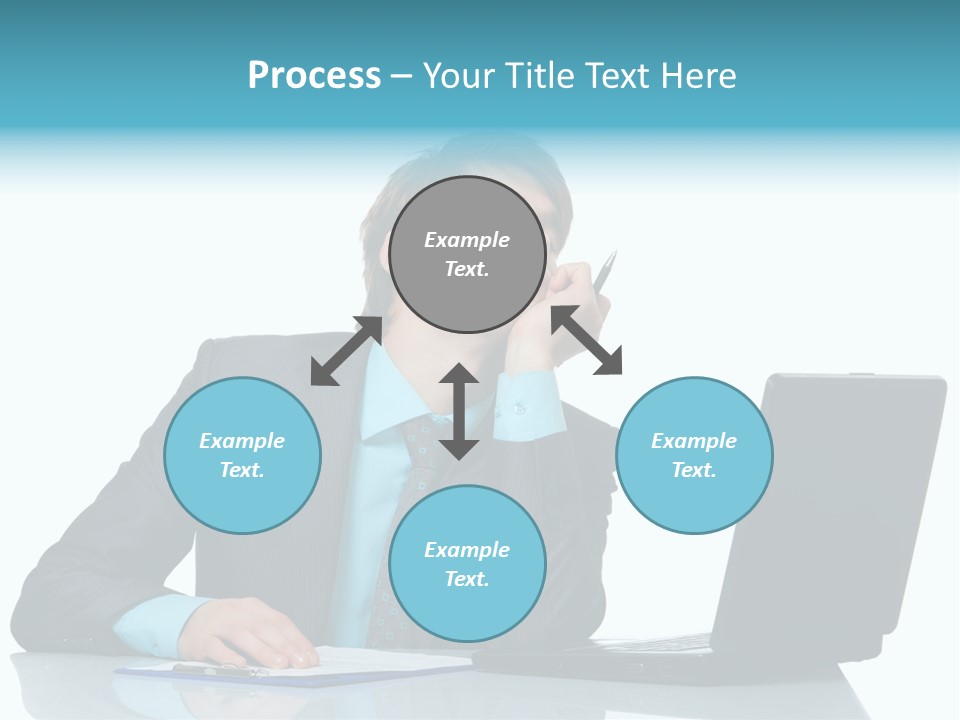 Process – Your Title Text Here

Example Text.

Example Text.

Example Text.

Example Text.